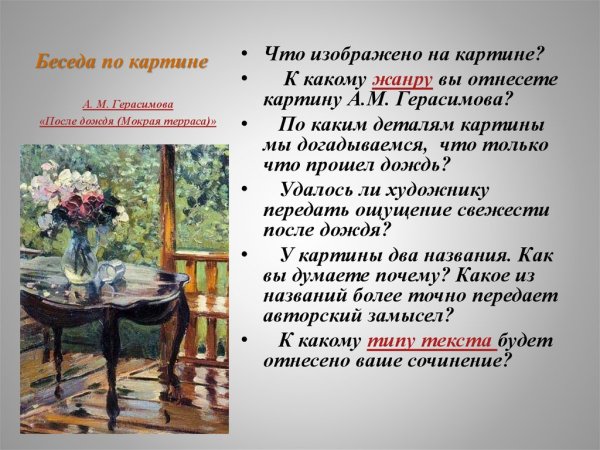 Беседа по картине

А. М. Герасимова
«После дождя (Мокрая терраса)»

• Что изображено на картине?
• К какому жанру вы отнесете картину А.М. Герасимова?
• По каким деталям картины мы догадываемся, что только что прошел дождь?
• Удалось ли художнику передать ощущение свежести после дождя?
• У картины два названия. Как вы думаете почему? Какое из названий более точно передает авторский замысел?
• К какому типу текста будет отнесено ваше сочинение?